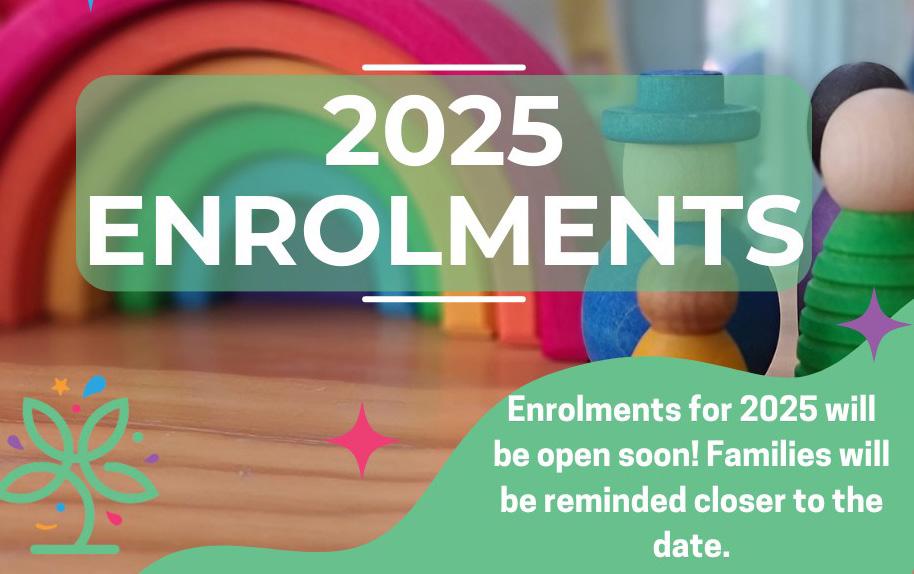 2025 ENROLMENTS

Enrolments for 2025 will be open soon! Families will be reminded closer to the date.